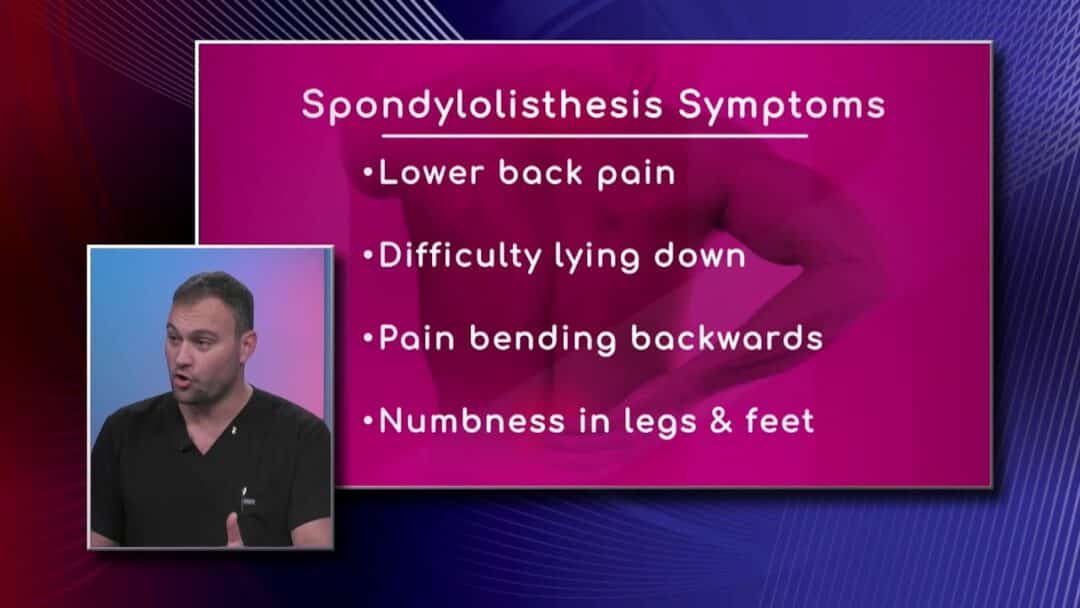 Spondylolisthesis Symptoms

•Lower back pain

•Difficulty lying down

•Pain bending backwards

•Numbness in legs & feet